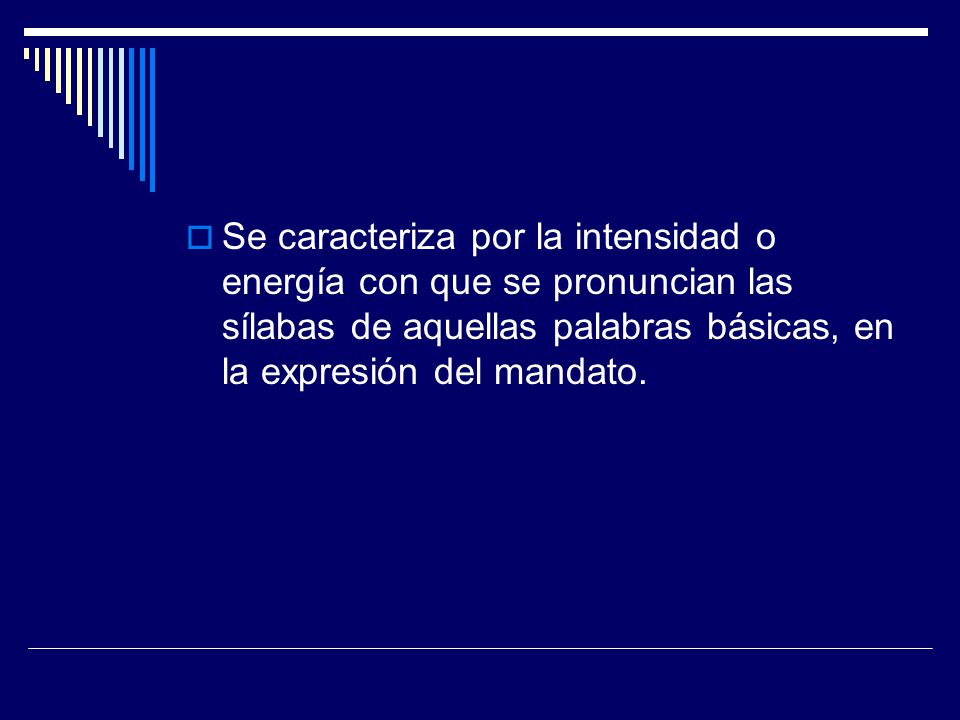 Se caracteriza por la intensidad o energía con que se pronuncian las sílabas de aquellas palabras básicas, en la expresión del mandato.